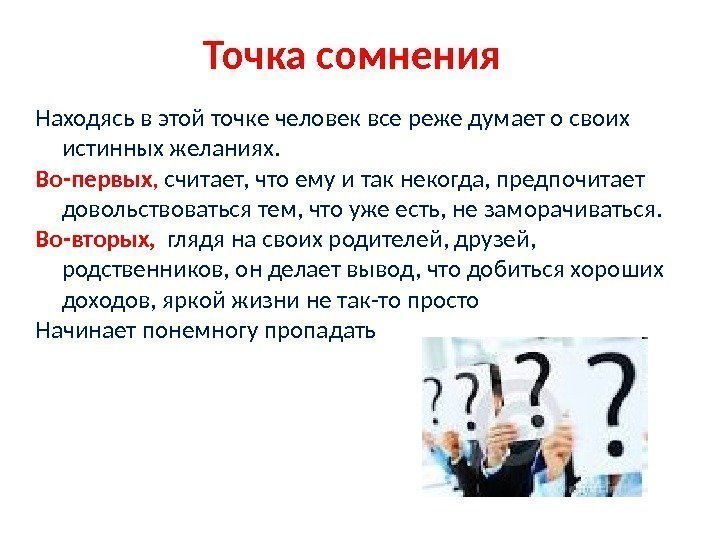 Точка сомнения

Находясь в этой точке человек все реже думает о своих истинных желаниях.

Во-первых, считает, что ему и так некогда, предпочитает довольствоваться тем, что уже есть, не заморачиваться.

Во-вторых, глядя на своих родителей, друзей, родственников, он делает вывод, что добиться хороших доходов, яркой жизни не так-то просто

Начинает понемногу пропадать

? ? ? ?